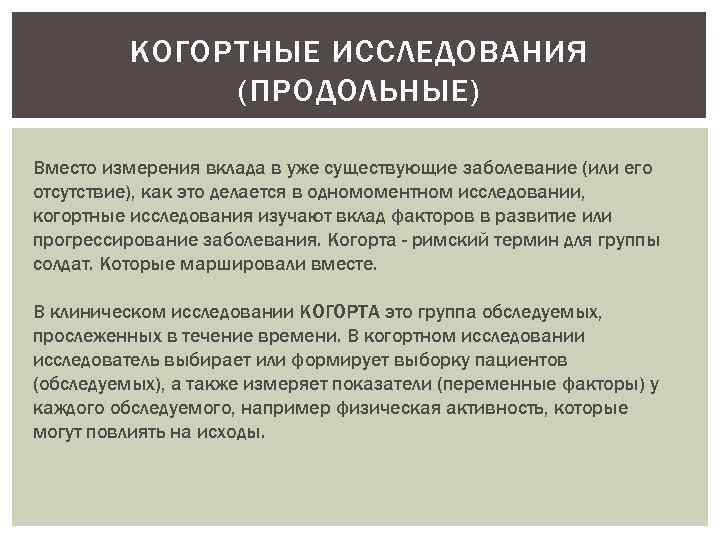 КОГОРТНЫЕ ИССЛЕДОВАНИЯ (ПРОДОЛЬНЫЕ)

Вместо измерения вклада в уже существующие заболевание (или его отсутствие), как это делается в одномоментном исследовании, когортные исследования изучают вклад факторов в развитие или прогрессирование заболевания. Когорта - римский термин для группы солдат. Которые маршировали вместе.

В клиническом исследовании КОГОРТА это группа обследуемых, прослеженных в течение времени. В когортном исследовании исследователь выбирает или формирует выборку пациентов (обследуемых), а также измеряет показатели (переменные факторы) у каждого обследуемого, например физическая активность, которые могут повлиять на исходы.